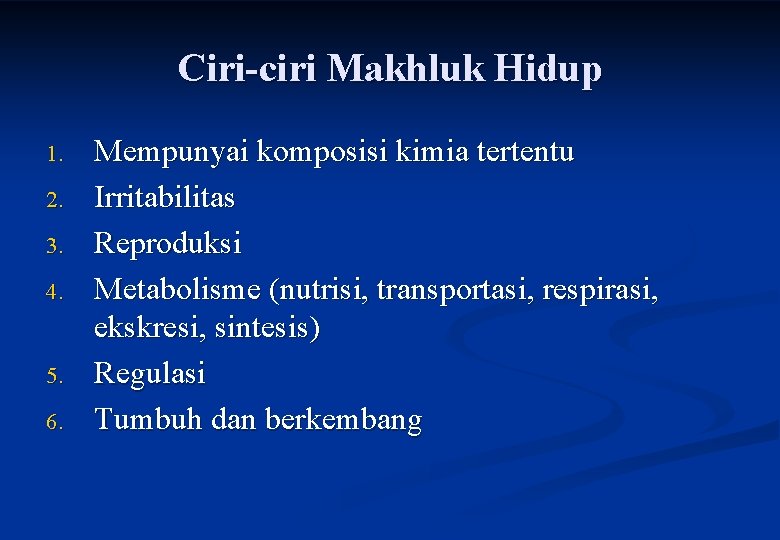 Ciri-ciri Makhluk Hidup

1. Mempunyai komposisi kimia tertentu
2. Irritabilitas
3. Reproduksi
4. Metabolisme (nutrisi, transportasi, respirasi, ekskresi, sintesis)
5. Regulasi
6. Tumbuh dan berkembang